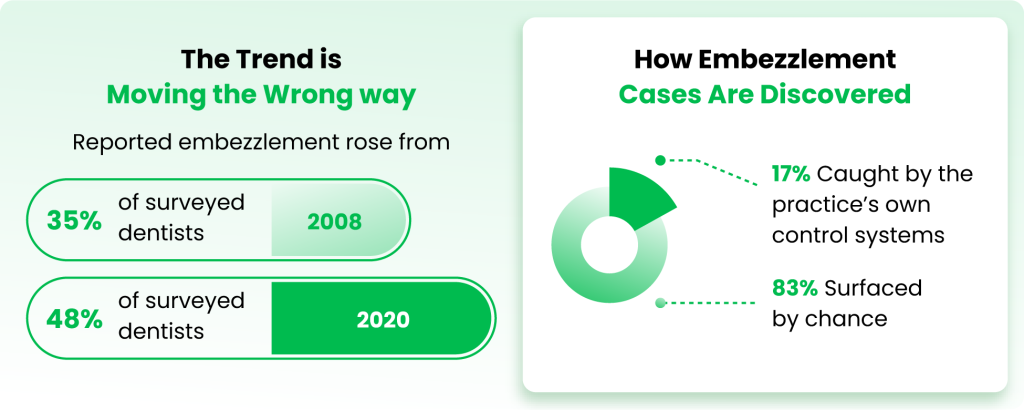 The Trend is Moving the Wrong way

Reported embezzlement rose from

35% of surveyed dentists 2008

48% of surveyed dentists 2020

How Embezzlement Cases Are Discovered

17% Caught by the practice's own control systems

83% Surfaced by chance